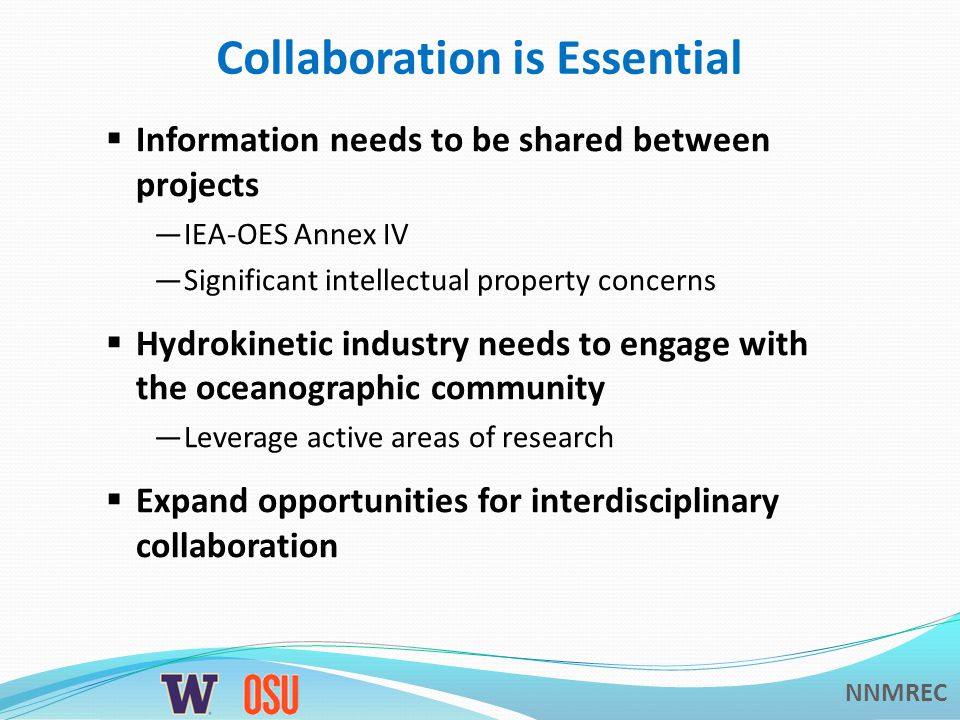 Collaboration is Essential

▪ Information needs to be shared between projects

—IEA-OES Annex IV

—Significant intellectual property concerns

▪ Hydrokinetic industry needs to engage with the oceanographic community

—Leverage active areas of research

▪ Expand opportunities for interdisciplinary collaboration

W OSU

NNMREC